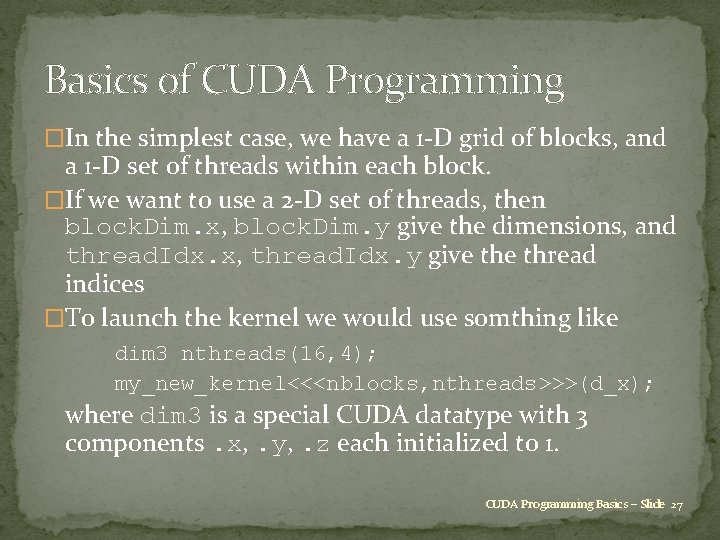 Basics of CUDA Programming

□In the simplest case, we have a 1-D grid of blocks, and a 1-D set of threads within each block.

□If we want to use a 2-D set of threads, then blockDim.x, blockDim.y give the dimensions, and threadIdx.x, threadIdx.y give the thread indices

□To launch the kernel we would use somthing like

dim3 nthreads(16,4);
my_new_kernel<<<nblocks,nthreads>>>(d_x);

where dim3 is a special CUDA datatype with 3 components .x, .y, .z each initialized to 1.

CUDA Programming Basics – Slide 27